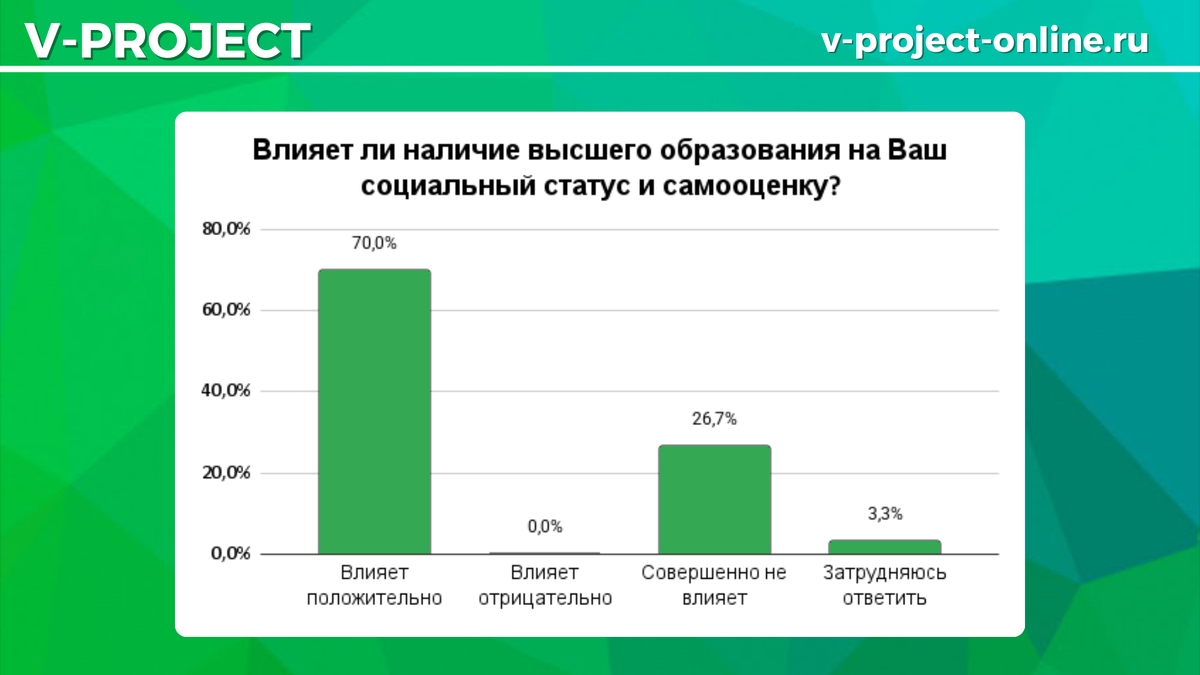 V-PROJECT

v-project-online.ru

Влияет ли наличие высшего образования на Ваш социальный статус и самооценку?

80,0%
60,0%
40,0%
20,0%
0,0%

70,0%
0,0%
26,7%
3,3%

Влияет положительно
Влияет отрицательно
Совершенно не влияет
Затрудняюсь ответить